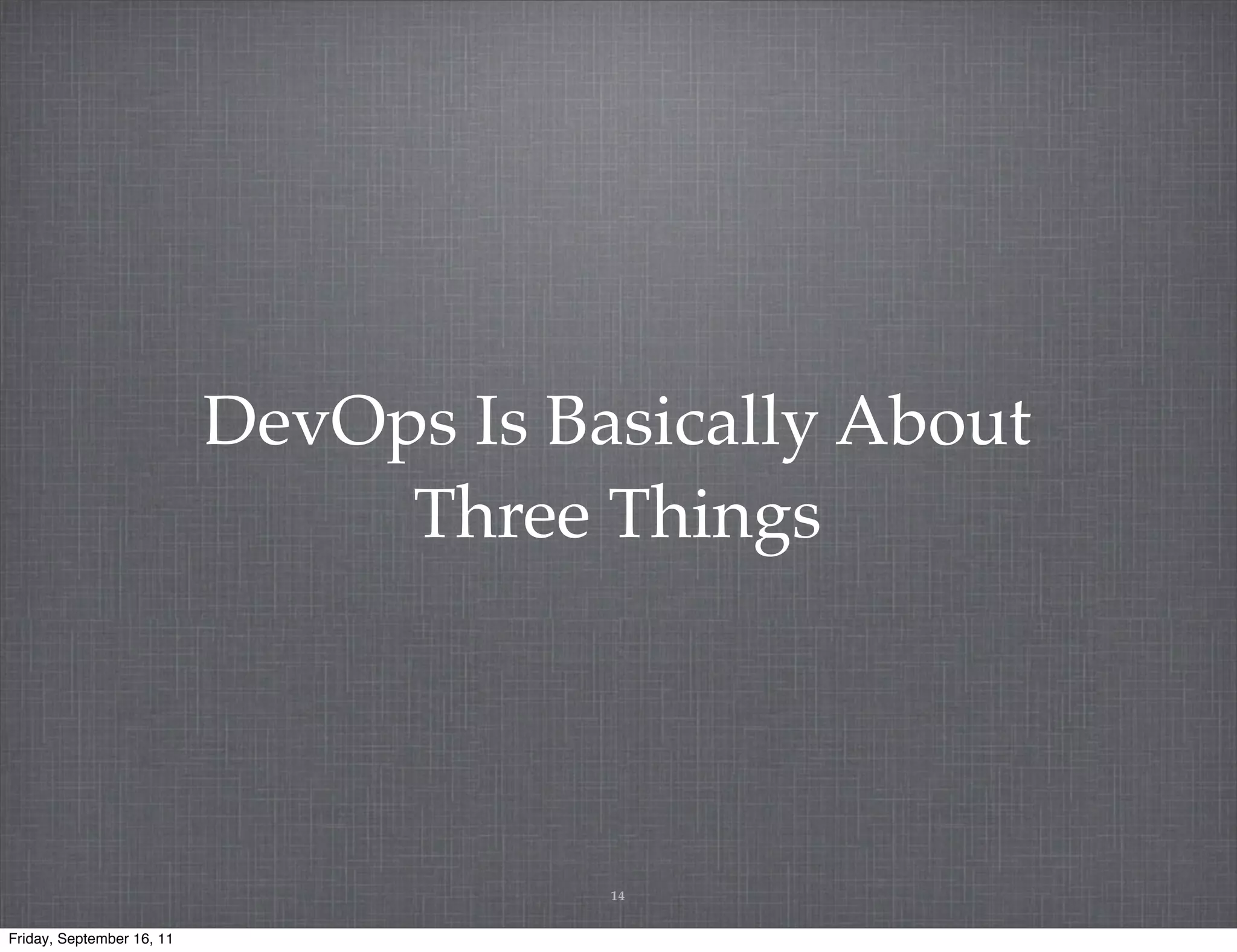 DevOps Is Basically About Three Things

14

Friday, September 16, 11